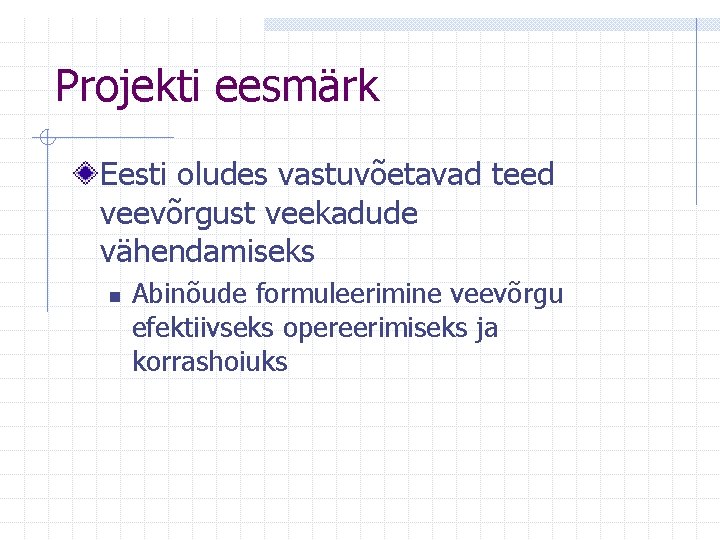 Projekti eesmärk

Eesti oludes vastuvõetavad teed veevõrgust veekadude vähendamiseks

Abinõude formuleerimine veevõrgu efektiivseks opereerimiseks ja korrashoiuks